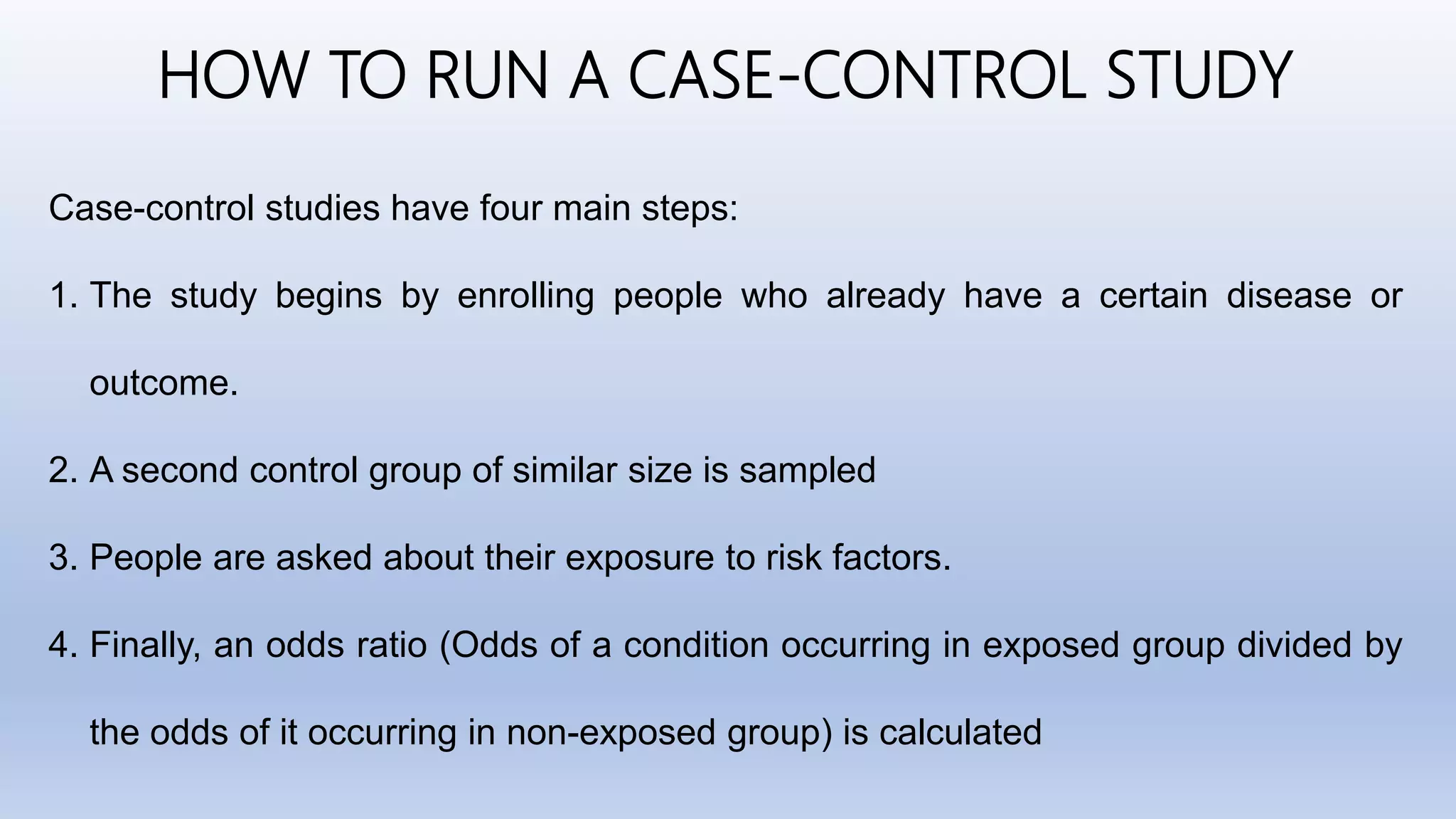 HOW TO RUN A CASE-CONTROL STUDY

Case-control studies have four main steps:

1. The study begins by enrolling people who already have a certain disease or outcome.

2. A second control group of similar size is sampled

3. People are asked about their exposure to risk factors.

4. Finally, an odds ratio (Odds of a condition occurring in exposed group divided by the odds of it occurring in non-exposed group) is calculated